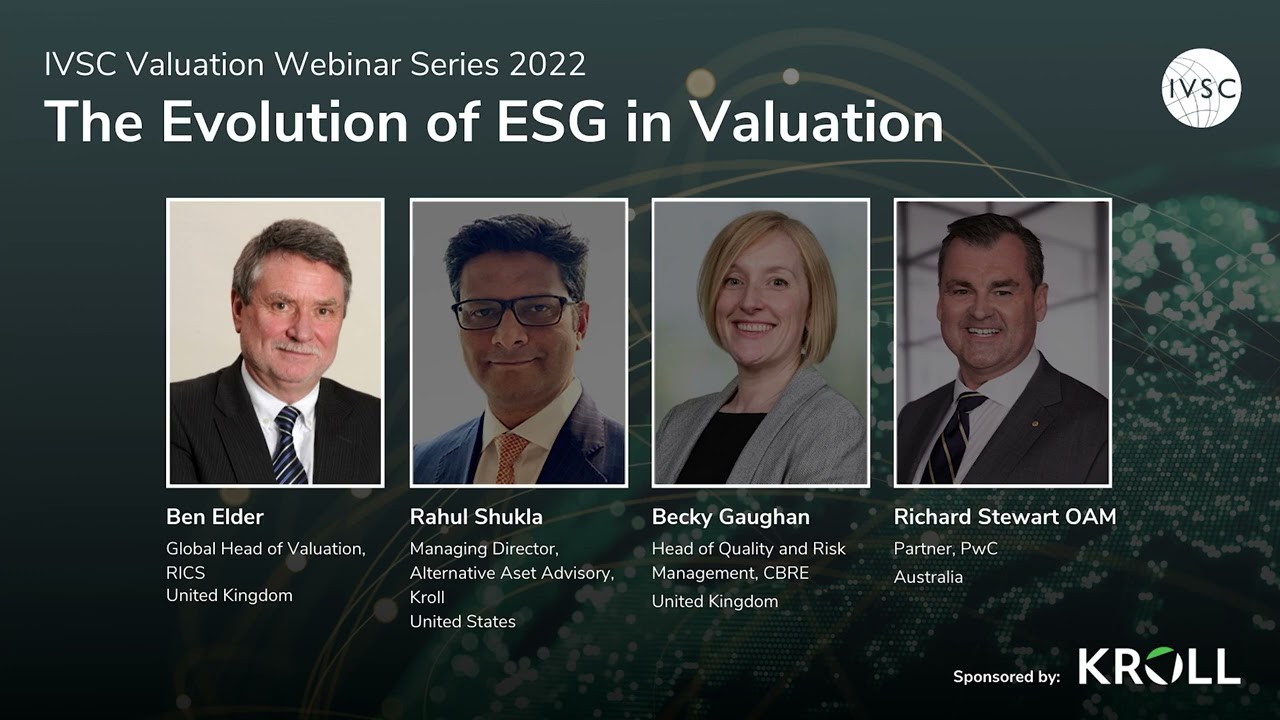 IVSC Valuation Webinar Series 2022
The Evolution of ESG in Valuation

IVSC

Ben Elder
Global Head of Valuation, RICS
United Kingdom

Rahul Shukla
Managing Director, Alternative Aset Advisory, Kroll
United States

Becky Gaughan
Head of Quality and Risk Management, CBRE
United Kingdom

Richard Stewart OAM
Partner, PwC
Australia

Sponsored by: KROLL